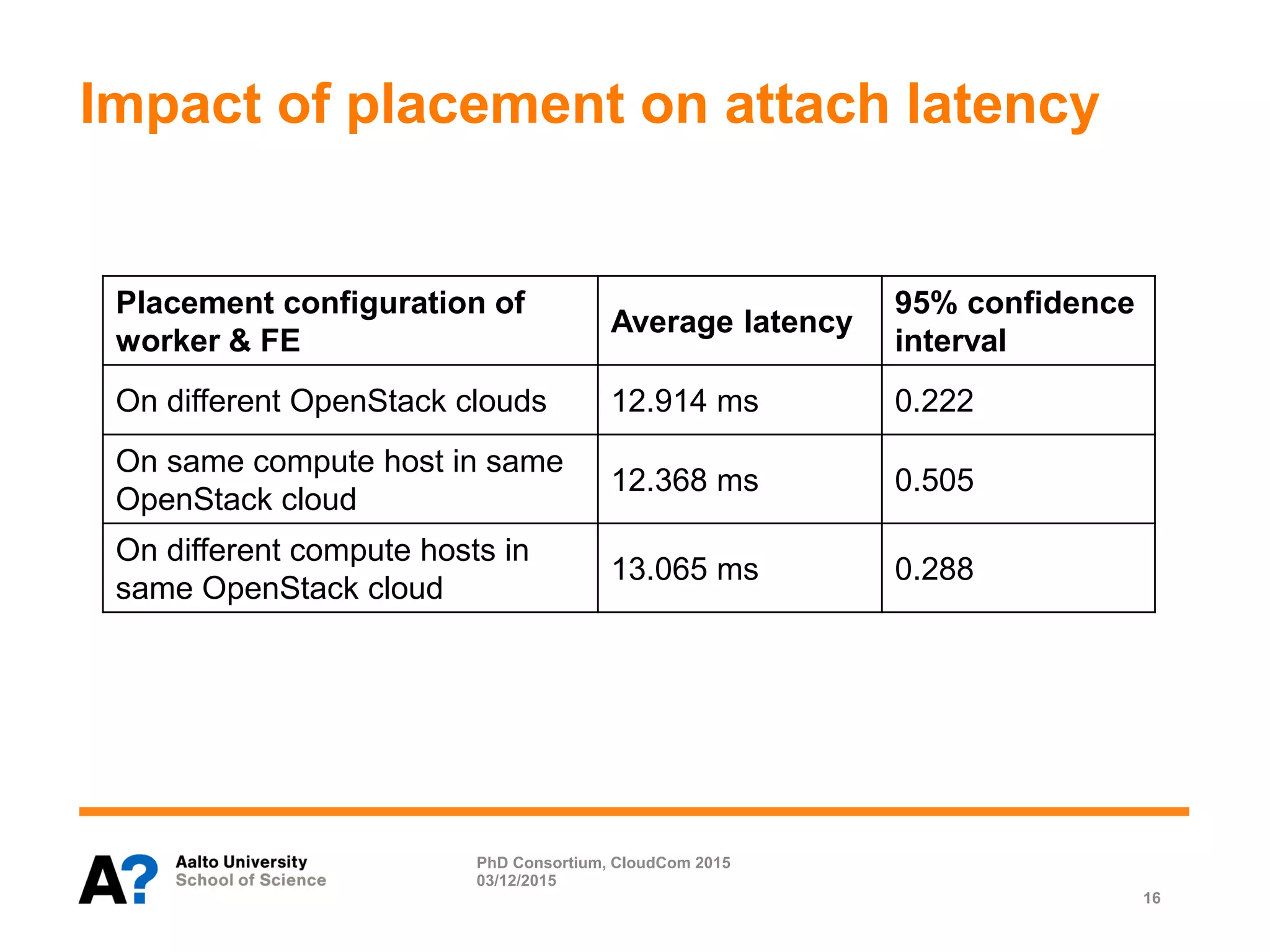 Impact of placement on attach latency

| Placement configuration of worker & FE | Average latency | 95% confidence interval |
|---|---|---|
| On different OpenStack clouds | 12.914 ms | 0.222 |
| On same compute host in same OpenStack cloud | 12.368 ms | 0.505 |
| On different compute hosts in same OpenStack cloud | 13.065 ms | 0.288 |

A?

Aalto University
School of Science

PhD Consortium, CloudCom 2015
03/12/2015

16